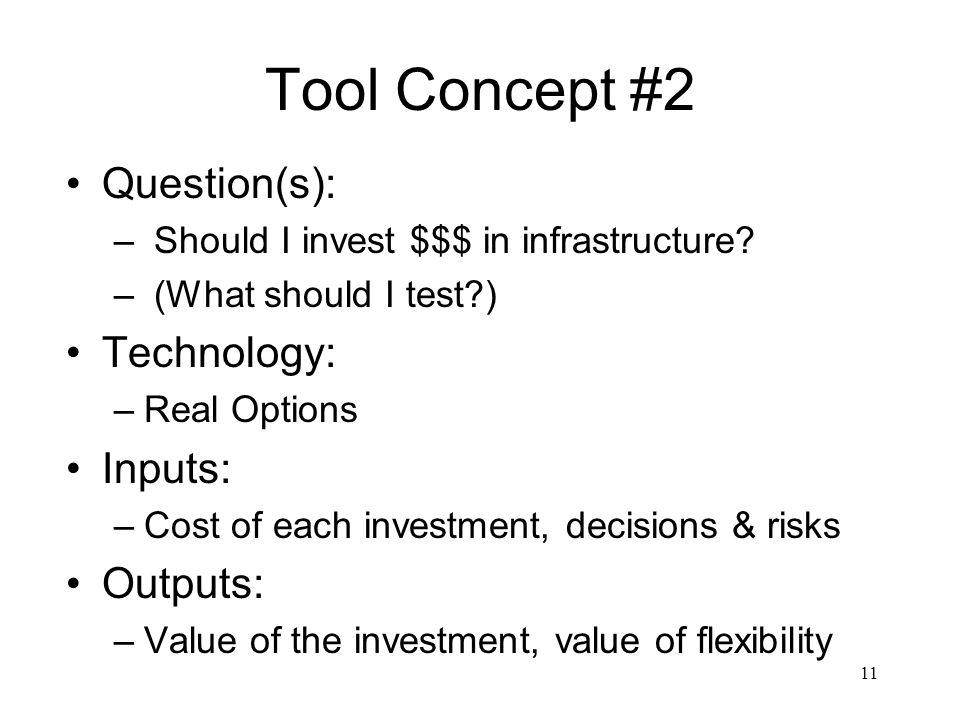 Tool Concept #2

• Question(s):
– Should I invest \$\$\$ in infrastructure?
– (What should I test?)

• Technology:
– Real Options

• Inputs:
– Cost of each investment, decisions & risks

• Outputs:
– Value of the investment, value of flexibility

11